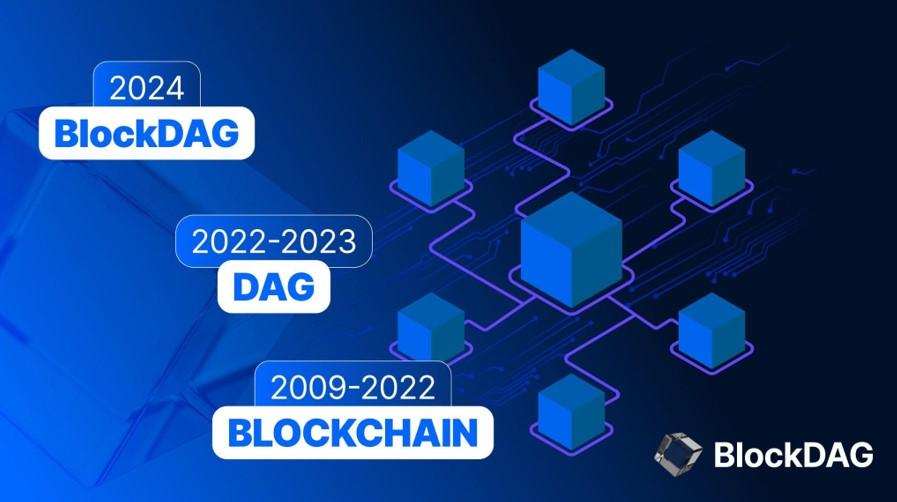 2024
BlockDAG

2022-2023
DAG

2009-2022
BLOCKCHAIN

BlockDAG